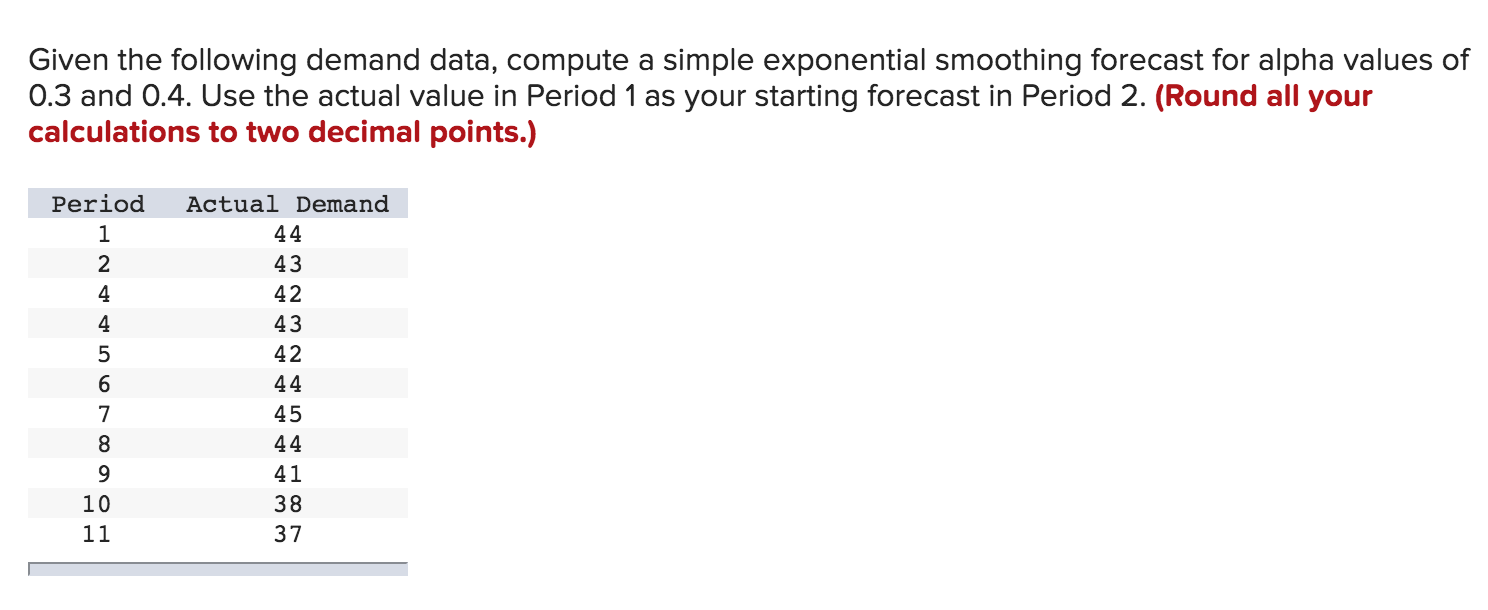 Given the following demand data, compute a simple exponential smoothing forecast for alpha values of 0.3 and 0.4. Use the actual value in Period 1 as your starting forecast in Period 2. (Round all your calculations to two decimal points.)

| Period | Actual Demand |
|---|---|
| 1 | 44 |
| 2 | 43 |
| 4 | 42 |
| 4 | 43 |
| 5 | 42 |
| 6 | 44 |
| 7 | 45 |
| 8 | 44 |
| 9 | 41 |
| 10 | 38 |
| 11 | 37 |